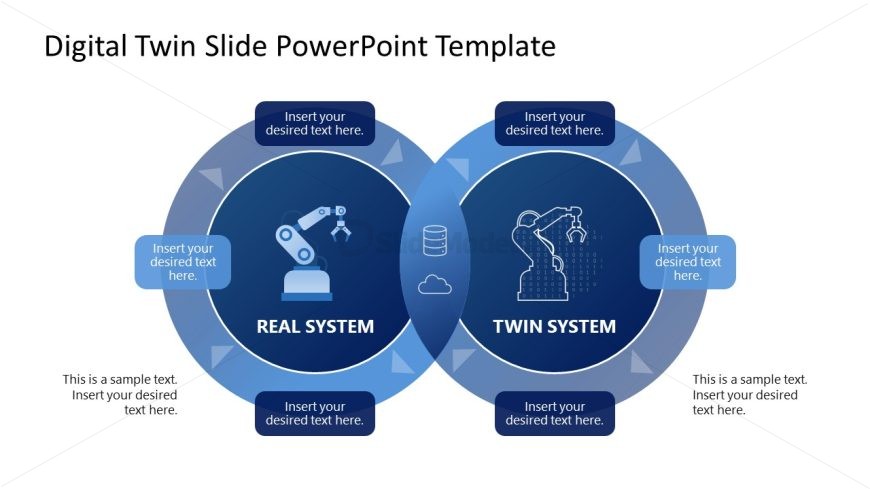 Digital Twin Slide PowerPoint Template

Insert your desired text here.

Insert your desired text here.

Insert your desired text here.

REAL SYSTEM

TWIN SYSTEM

Insert your desired text here.

This is a sample text. Insert your desired text here.

Insert your desired text here.

Insert your desired text here.

This is a sample text. Insert your desired text here.